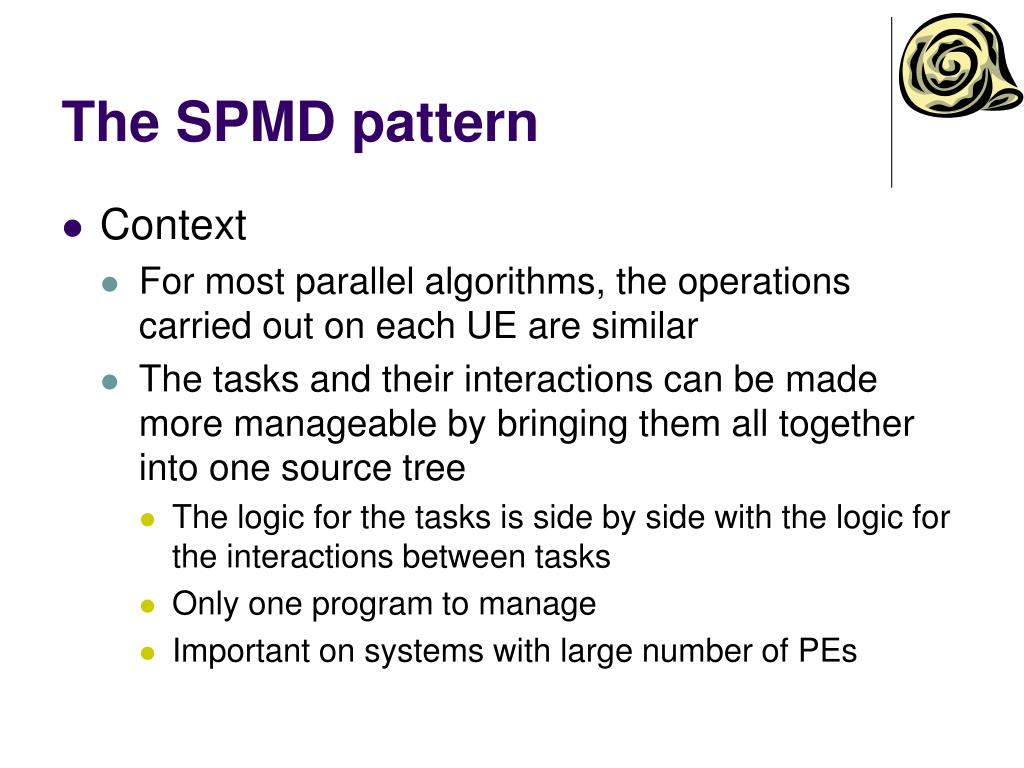 The SPMD pattern

- Context
  - For most parallel algorithms, the operations carried out on each UE are similar
  - The tasks and their interactions can be made more manageable by bringing them all together into one source tree
    - The logic for the tasks is side by side with the logic for the interactions between tasks
    - Only one program to manage
    - Important on systems with large number of PEs